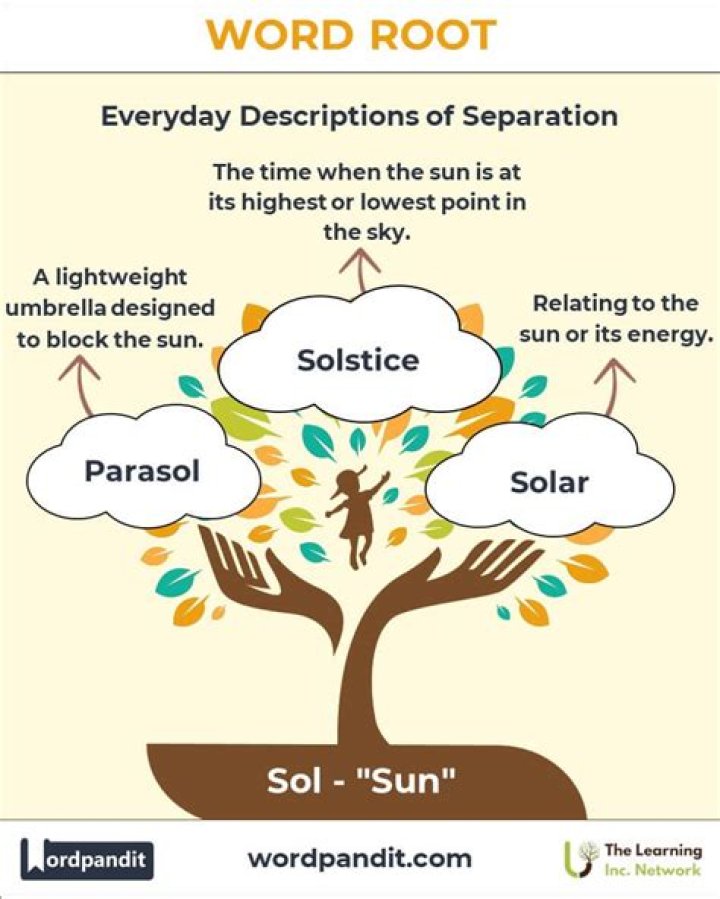 WORD ROOT

Everyday Descriptions of Separation

The time when the sun is at its highest or lowest point in the sky.

A lightweight umbrella designed to block the sun.

Relating to the sun or its energy.

Solstice

Parasol

Solar

Sol - "Sun"

Wordpandit

wordpandit.com

The Learning Inc. Network